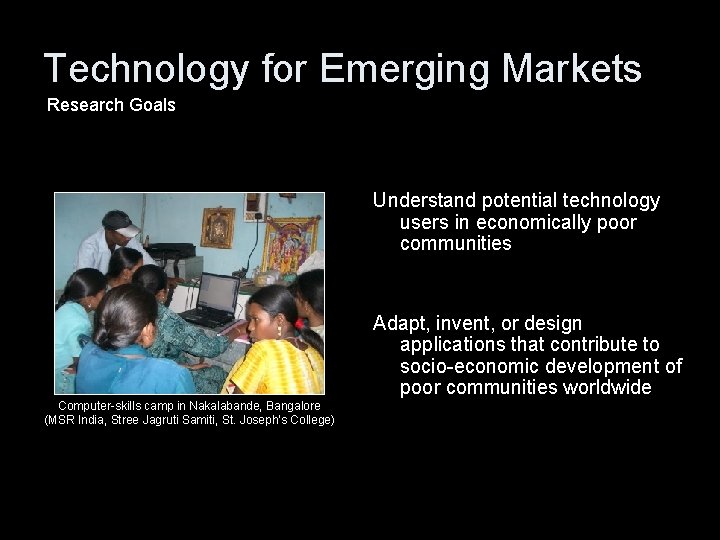 Technology for Emerging Markets
Research Goals

Computer-skills camp in Nakalabande, Bangalore
(MSR India, Stree Jagruti Samiti, St. Joseph's College)

Understand potential technology users in economically poor communities

Adapt, invent, or design applications that contribute to socio-economic development of poor communities worldwide